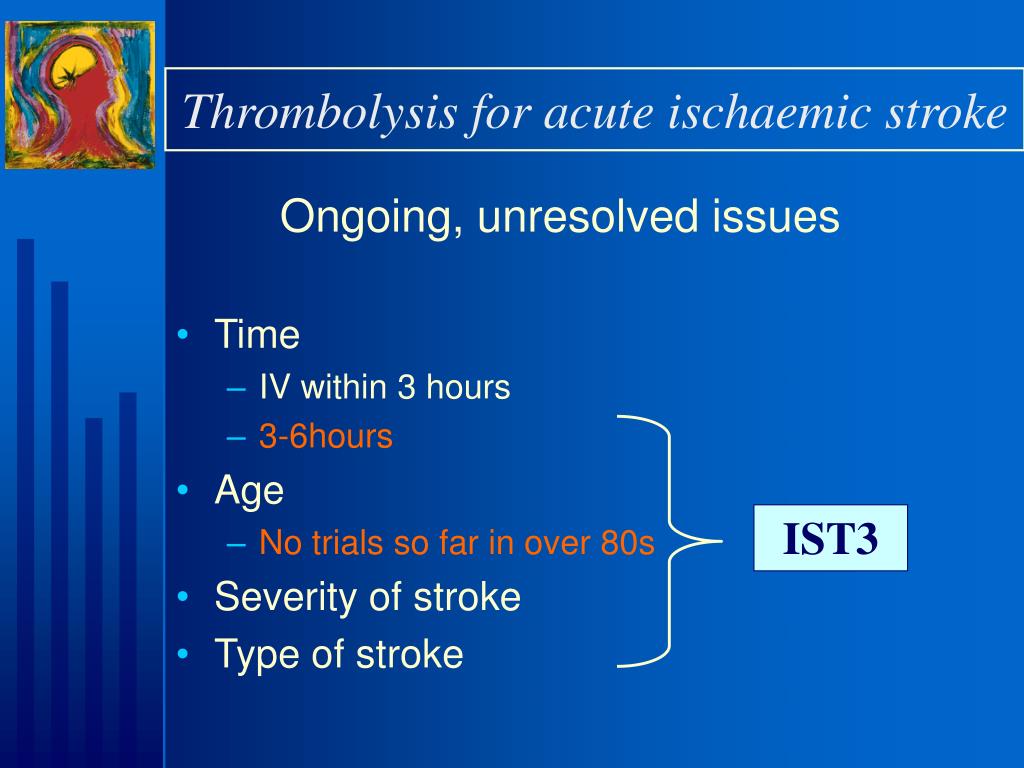 Thrombolysis for acute ischaemic stroke

Ongoing, unresolved issues

• Time
– IV within 3 hours
– 3-6hours
• Age
– No trials so far in over 80s
• Severity of stroke
• Type of stroke

IST3